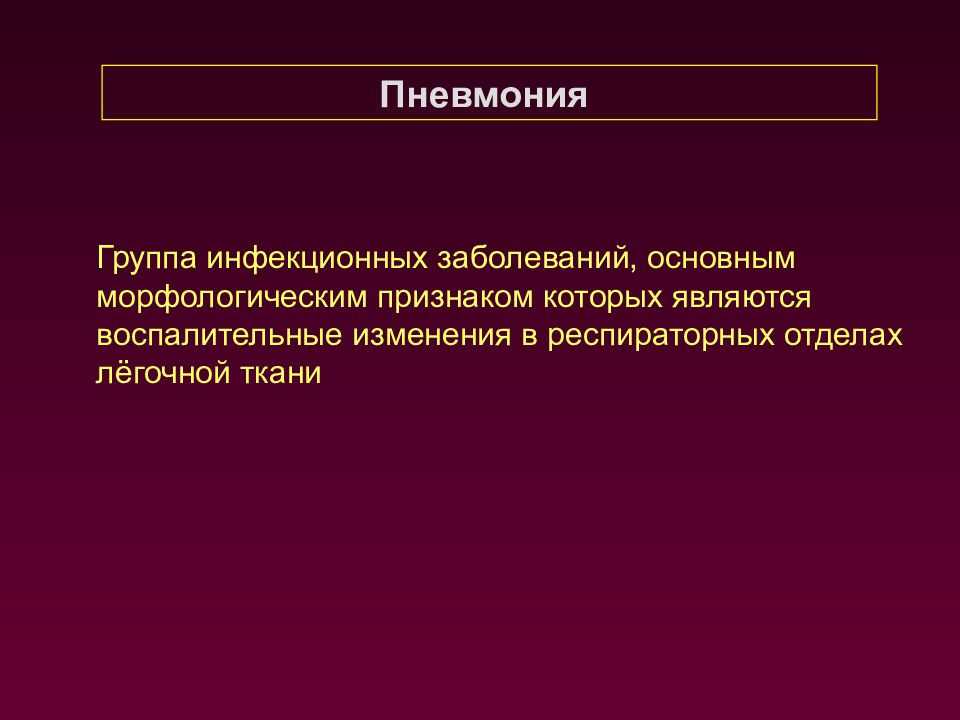 Пневмония

Группа инфекционных заболеваний, основным морфологическим признаком которых являются воспалительные изменения в респираторных отделах лёгочной ткани